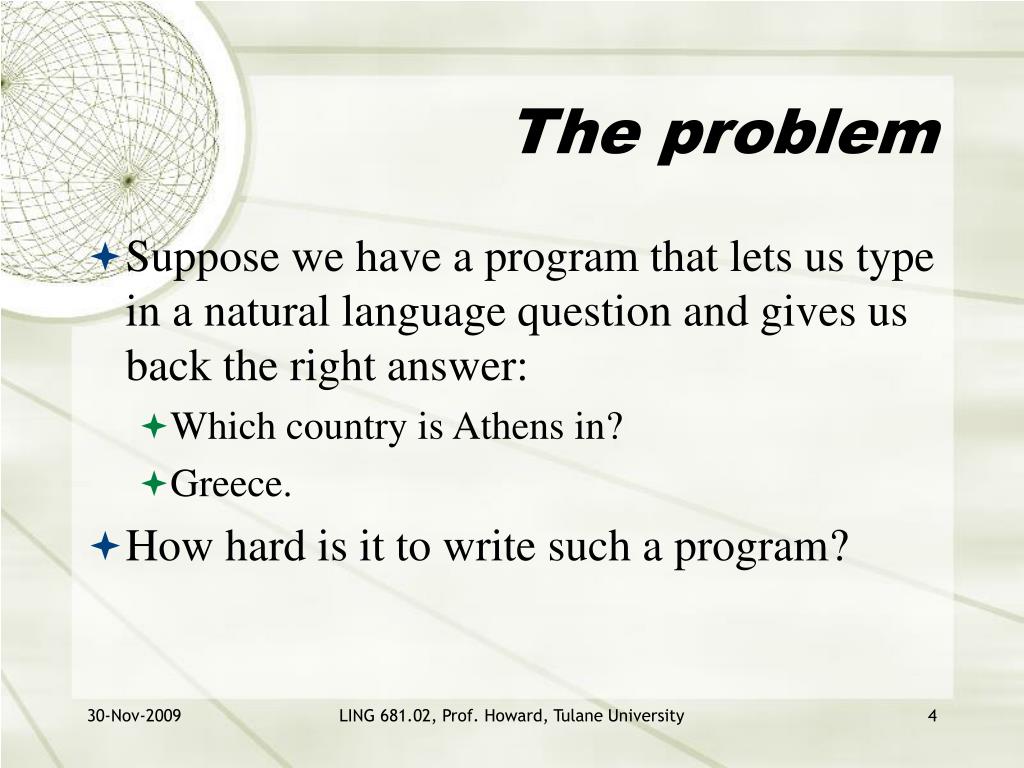 The problem

Suppose we have a program that lets us type in a natural language question and gives us back the right answer:

Which country is Athens in?

Greece.

How hard is it to write such a program?

30-Nov-2009

LING 681.02, Prof. Howard, Tulane University

4